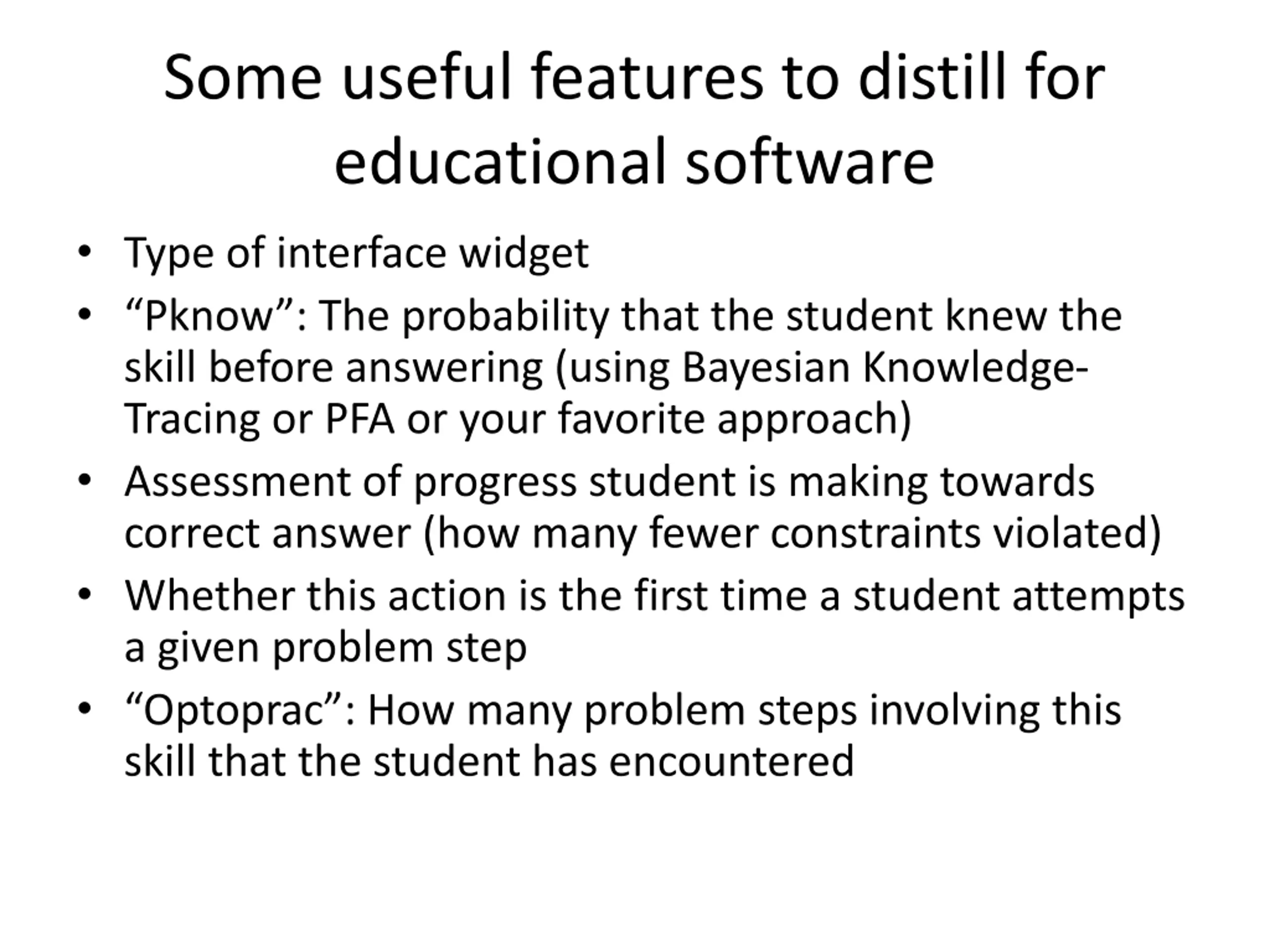 Some useful features to distill for educational software

• Type of interface widget
• “Pknow”: The probability that the student knew the skill before answering (using Bayesian Knowledge-Tracing or PFA or your favorite approach)
• Assessment of progress student is making towards correct answer (how many fewer constraints violated)
• Whether this action is the first time a student attempts a given problem step
• “Optoprac”: How many problem steps involving this skill that the student has encountered